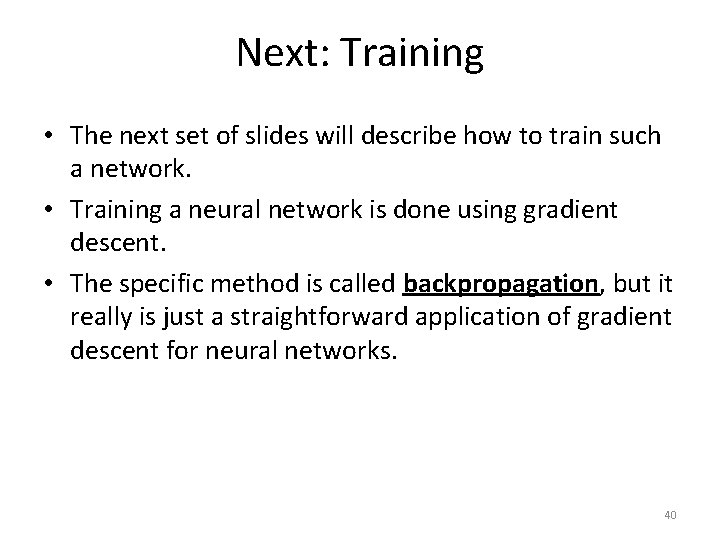 Next: Training

• The next set of slides will describe how to train such a network.

• Training a neural network is done using gradient descent.

• The specific method is called backpropagation, but it really is just a straightforward application of gradient descent for neural networks.

40